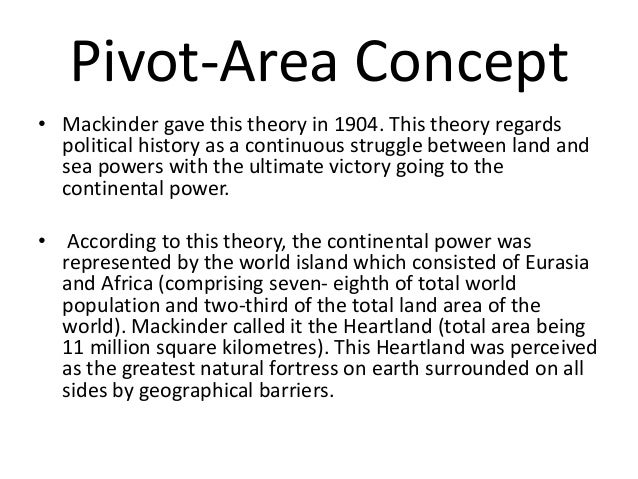 Pivot-Area Concept

• Mackinder gave this theory in 1904. This theory regards political history as a continuous struggle between land and sea powers with the ultimate victory going to the continental power.

• According to this theory, the continental power was represented by the world island which consisted of Eurasia and Africa (comprising seven- eighth of total world population and two-third of the total land area of the world). Mackinder called it the Heartland (total area being 11 million square kilometres). This Heartland was perceived as the greatest natural fortress on earth surrounded on all sides by geographical barriers.